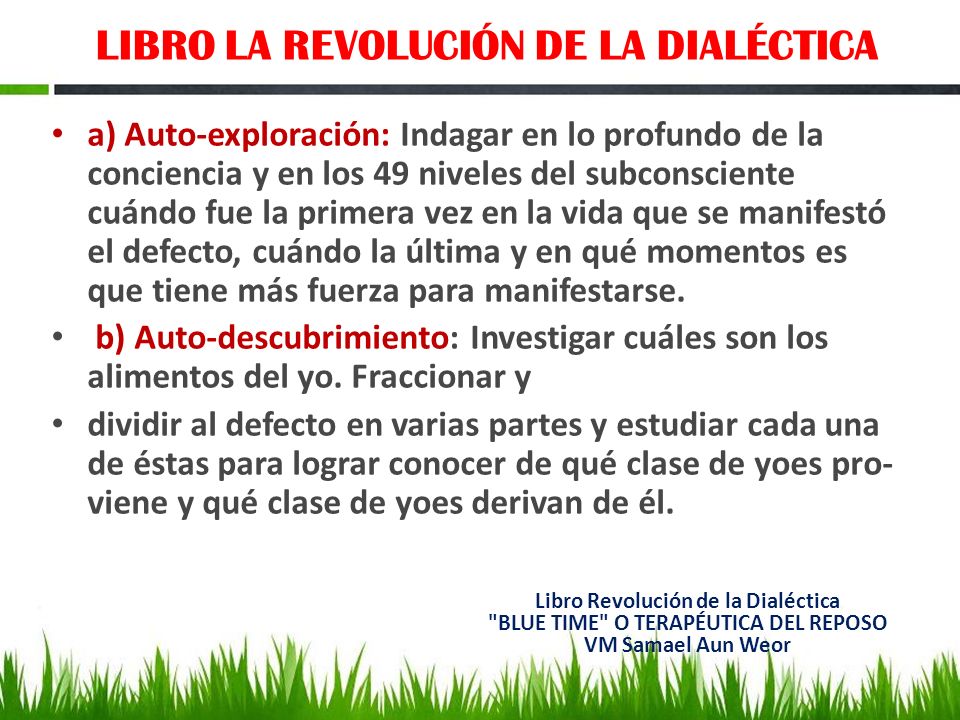 LIBRO LA REVOLUCIÓN DE LA DIALÉCTICA

• a) Auto-exploración: Indagar en lo profundo de la conciencia y en los 49 niveles del subconsciente cuándo fue la primera vez en la vida que se manifestó el defecto, cuándo la última y en qué momentos es que tiene más fuerza para manifestarse.

• b) Auto-descubrimiento: Investigar cuáles son los alimentos del yo. Fraccionar y

• dividir al defecto en varias partes y estudiar cada una de éstas para lograr conocer de qué clase de yoes proviene y qué clase de yoes derivan de él.

Libro Revolución de la Dialéctica
"BLUE TIME" O TERAPÉUTICA DEL REPOSO
VM Samael Aun Weor